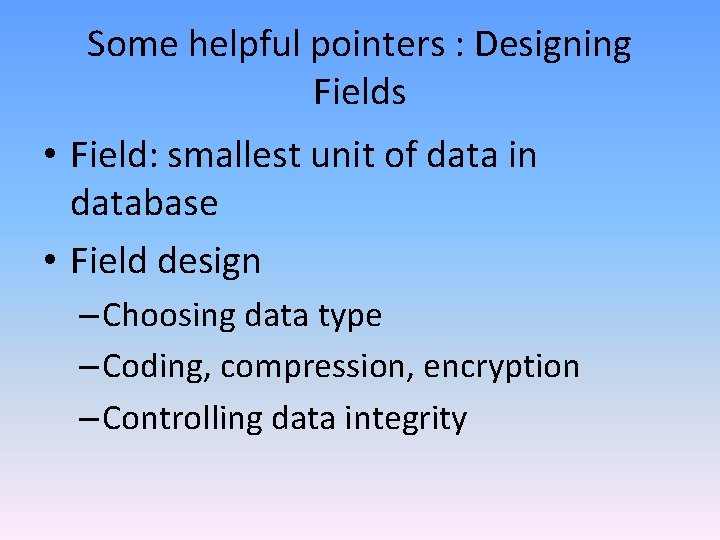 Some helpful pointers : Designing Fields

• Field: smallest unit of data in database

• Field design

– Choosing data type

– Coding, compression, encryption

– Controlling data integrity